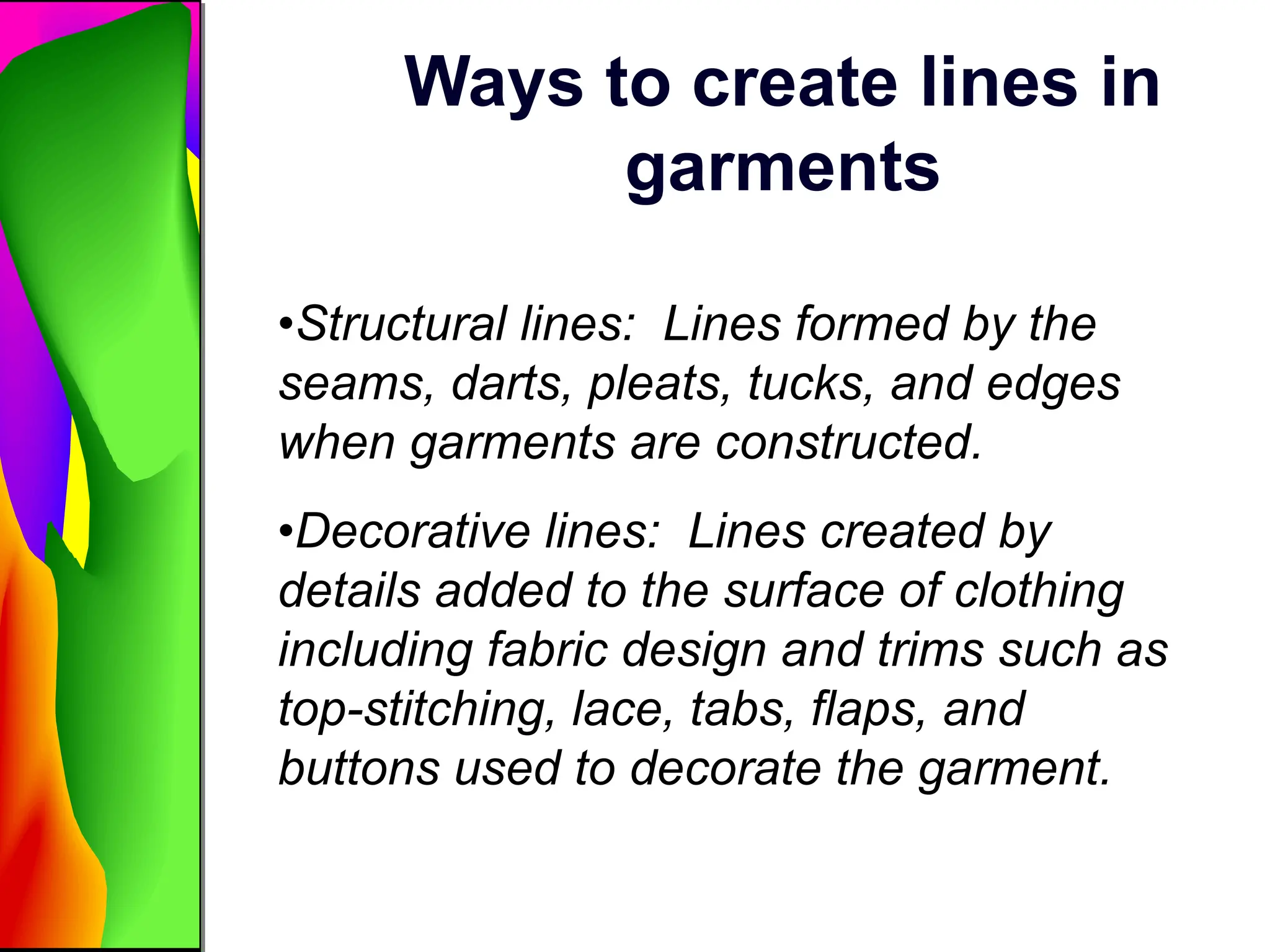 Ways to create lines in garments

•Structural lines:  Lines formed by the seams, darts, pleats, tucks, and edges when garments are constructed.

•Decorative lines:  Lines created by details added to the surface of clothing including fabric design and trims such as top-stitching, lace, tabs, flaps, and buttons used to decorate the garment.